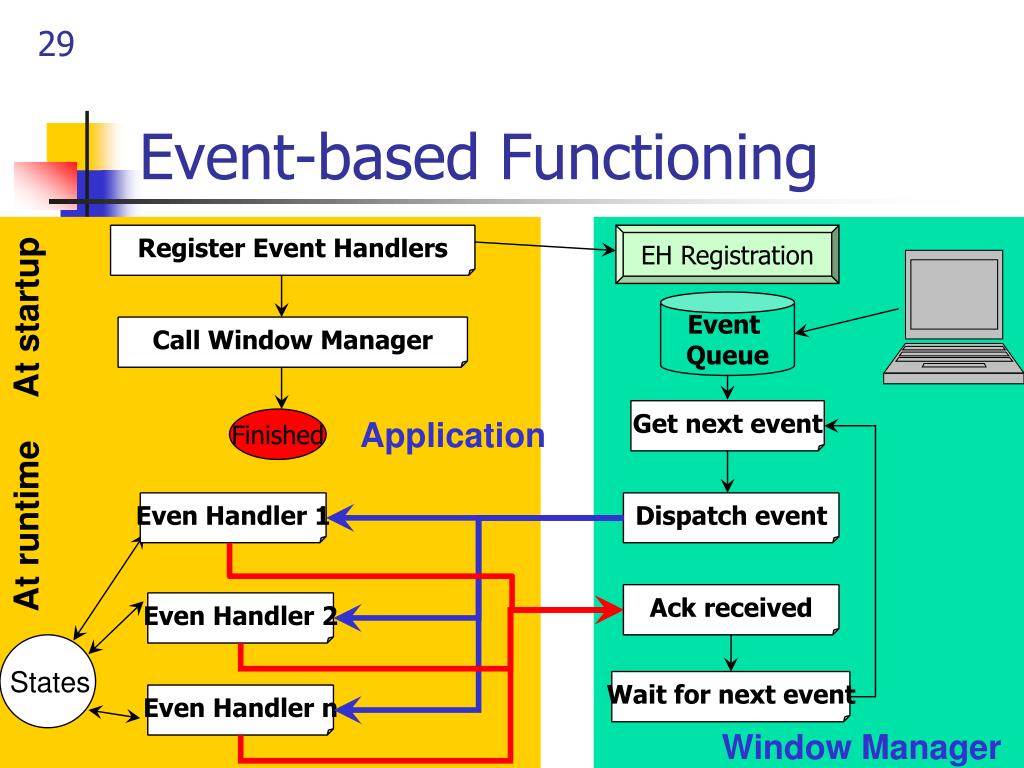 29

Event-based Functioning

At startup

At runtime

Register Event Handlers

Call Window Manager

Finished

Application

Even Handler 1

Even Handler 2

Even Handler n

States

EH Registration

Event Queue

Get next event

Dispatch event

Ack received

Wait for next event

Window Manager